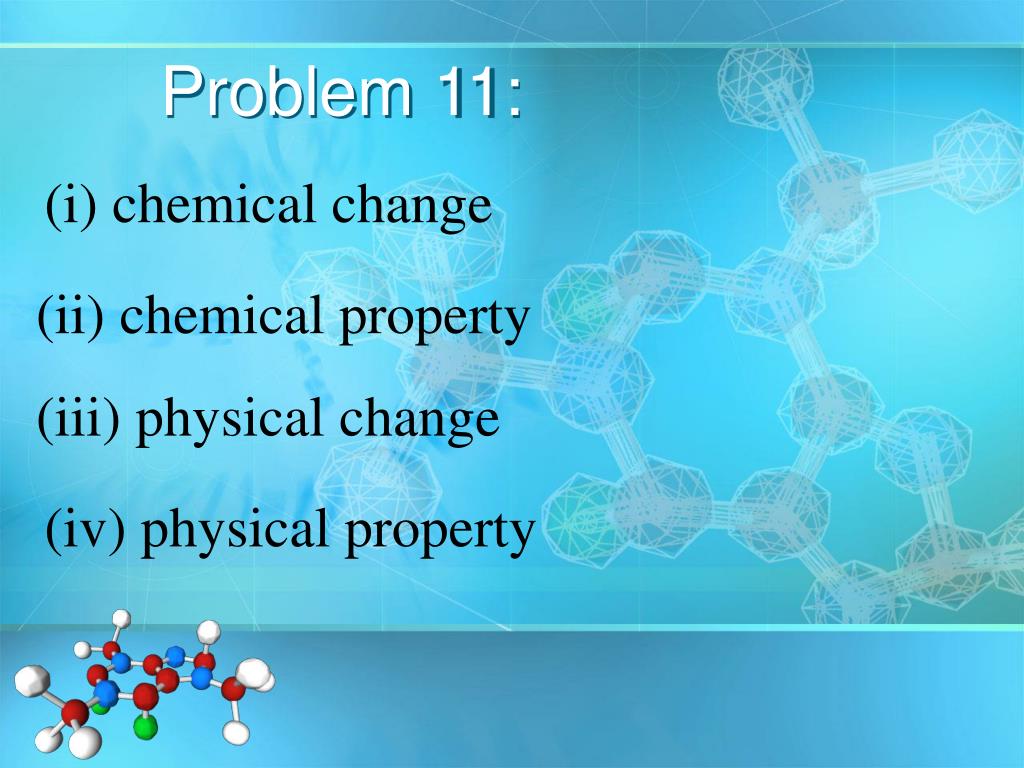 Problem 11:

(i) chemical change

(ii) chemical property

(iii) physical change

(iv) physical property